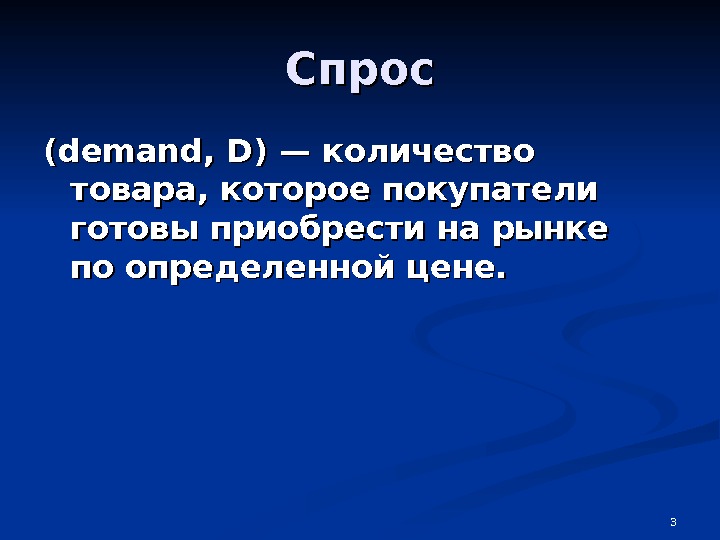 Спрос

(demand, D) — количество товара, которое покупатели готовы приобрести на рынке по определенной цене.

3